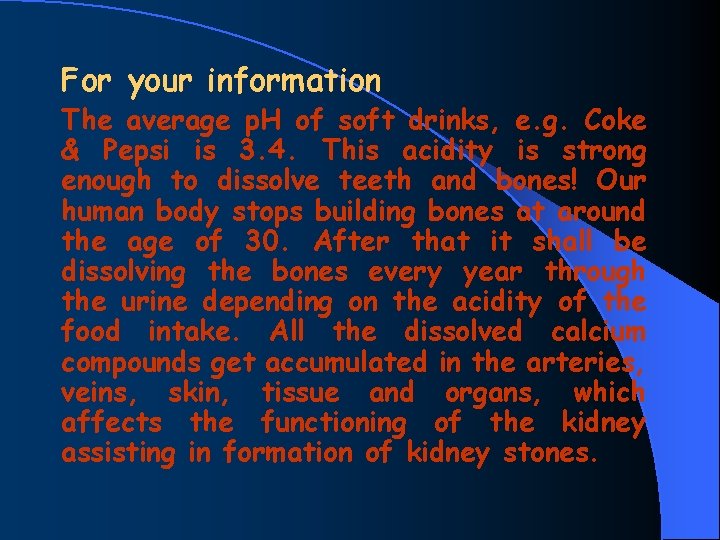 For your information

The average pH of soft drinks, e.g. Coke & Pepsi is 3.4. This acidity is strong enough to dissolve teeth and bones! Our human body stops building bones at around the age of 30. After that it shall be dissolving the bones every year through the urine depending on the acidity of the food intake. All the dissolved calcium compounds get accumulated in the arteries, veins, skin, tissue and organs, which affects the functioning of the kidney assisting in formation of kidney stones.